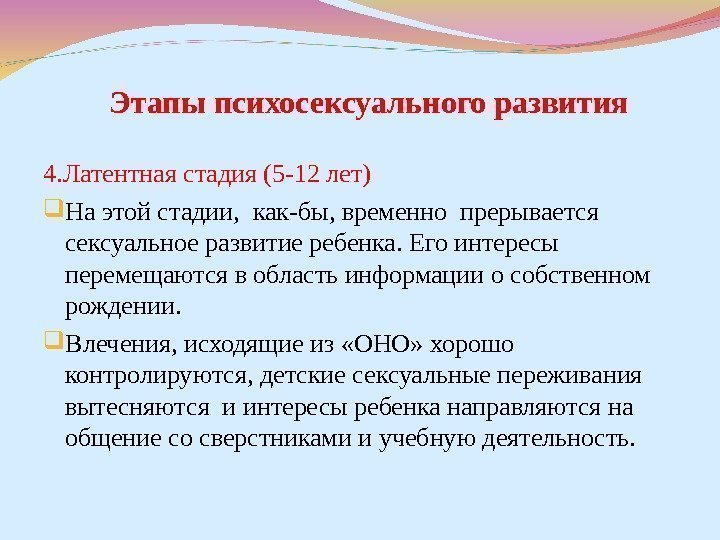 Этапы психосексуального развития

4.Латентная стадия (5-12 лет)

На этой стадии, как-бы, временно прерывается сексуальное развитие ребенка. Его интересы перемещаются в область информации о собственном рождении.

Влечения, исходящие из «ОНО» хорошо контролируются, детские сексуальные переживания вытесняются и интересы ребенка направляются на общение со сверстниками и учебную деятельность.